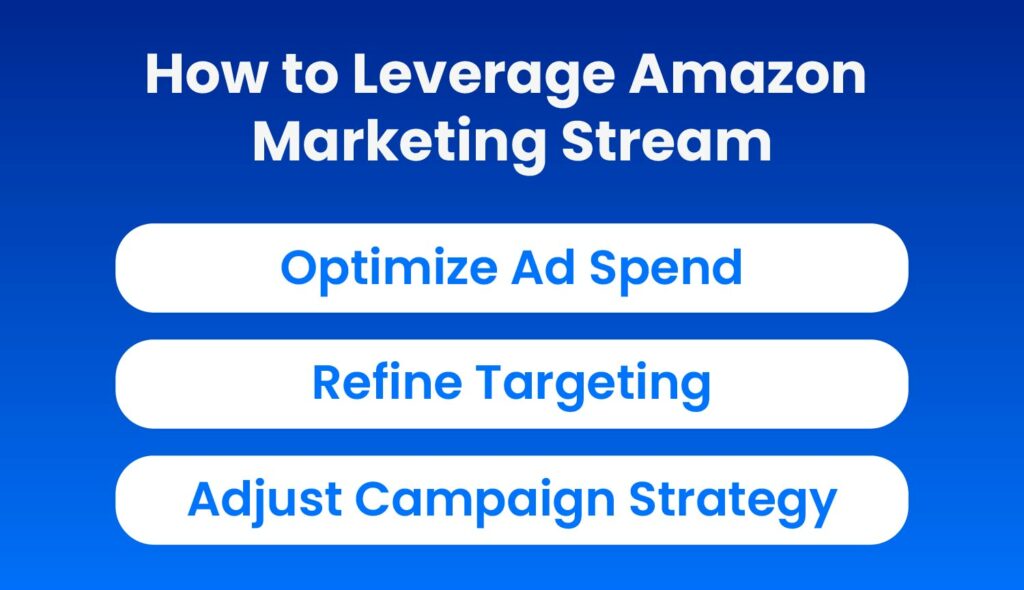 How to Leverage Amazon Marketing Stream

Optimize Ad Spend

Refine Targeting

Adjust Campaign Strategy